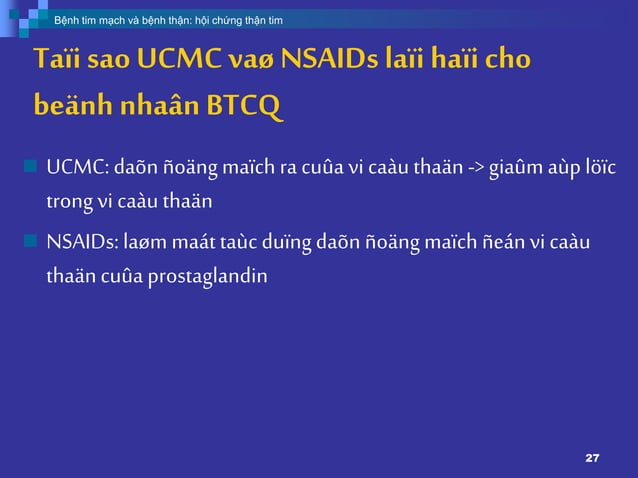 Bệnh tim mạch và bệnh thận: hội chứng thận tim

Taïi sao UCMC vaø NSAIDs laïi haïi cho beänh nhaân BTCQ

UCMC: daõn ñoäng maïch ra cuûa vi caàu thaän -> giaûm aùp löïc trong vi caàu thaän

NSAIDs: laøm maát taùc duïng daõn ñoäng maïch ñeán vi caàu thaän cuûa prostaglandin

27